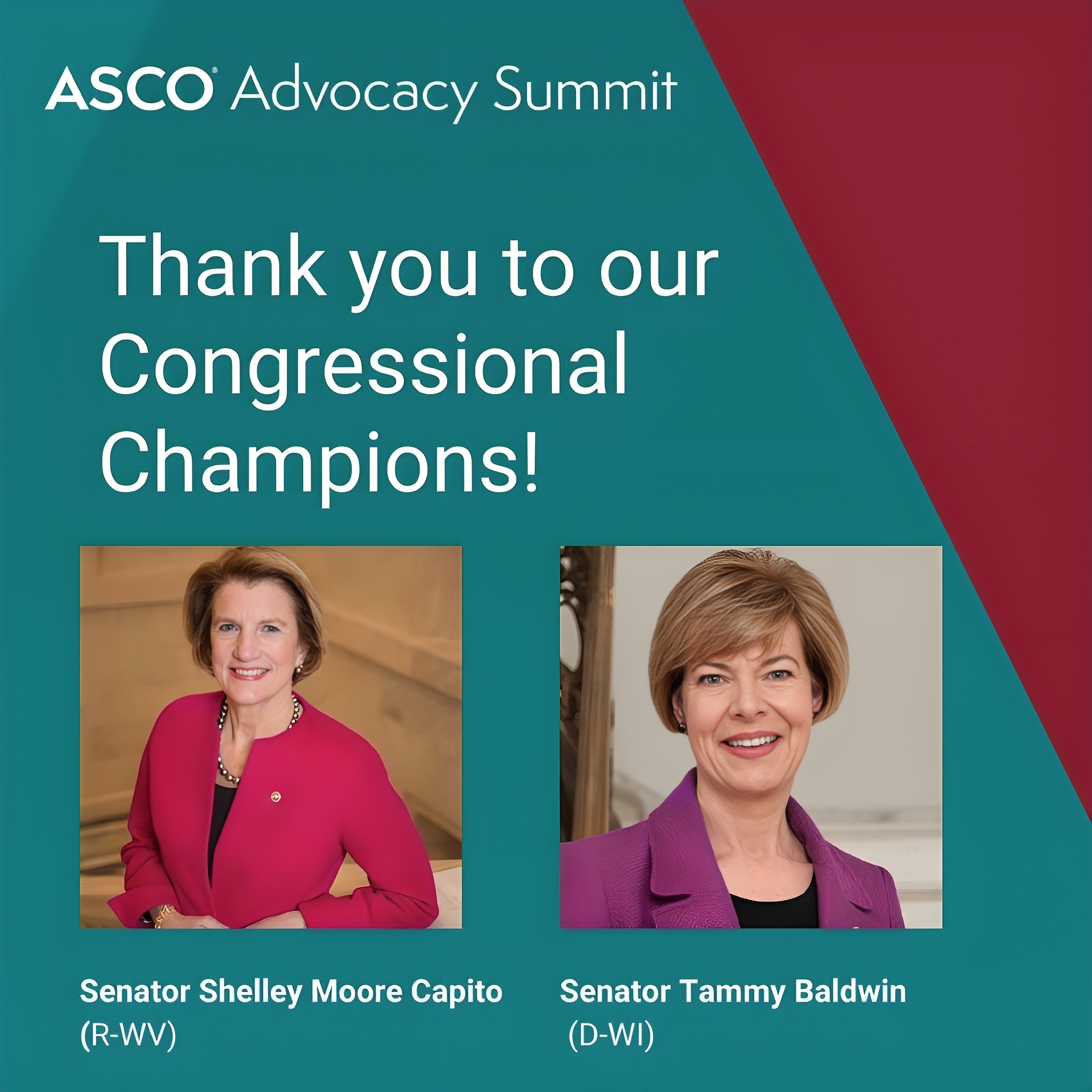 ASCO® Advocacy Summit

Thank you to our Congressional Champions!

Senator Shelley Moore Capito (R-WV)

Senator Tammy Baldwin (D-WI)